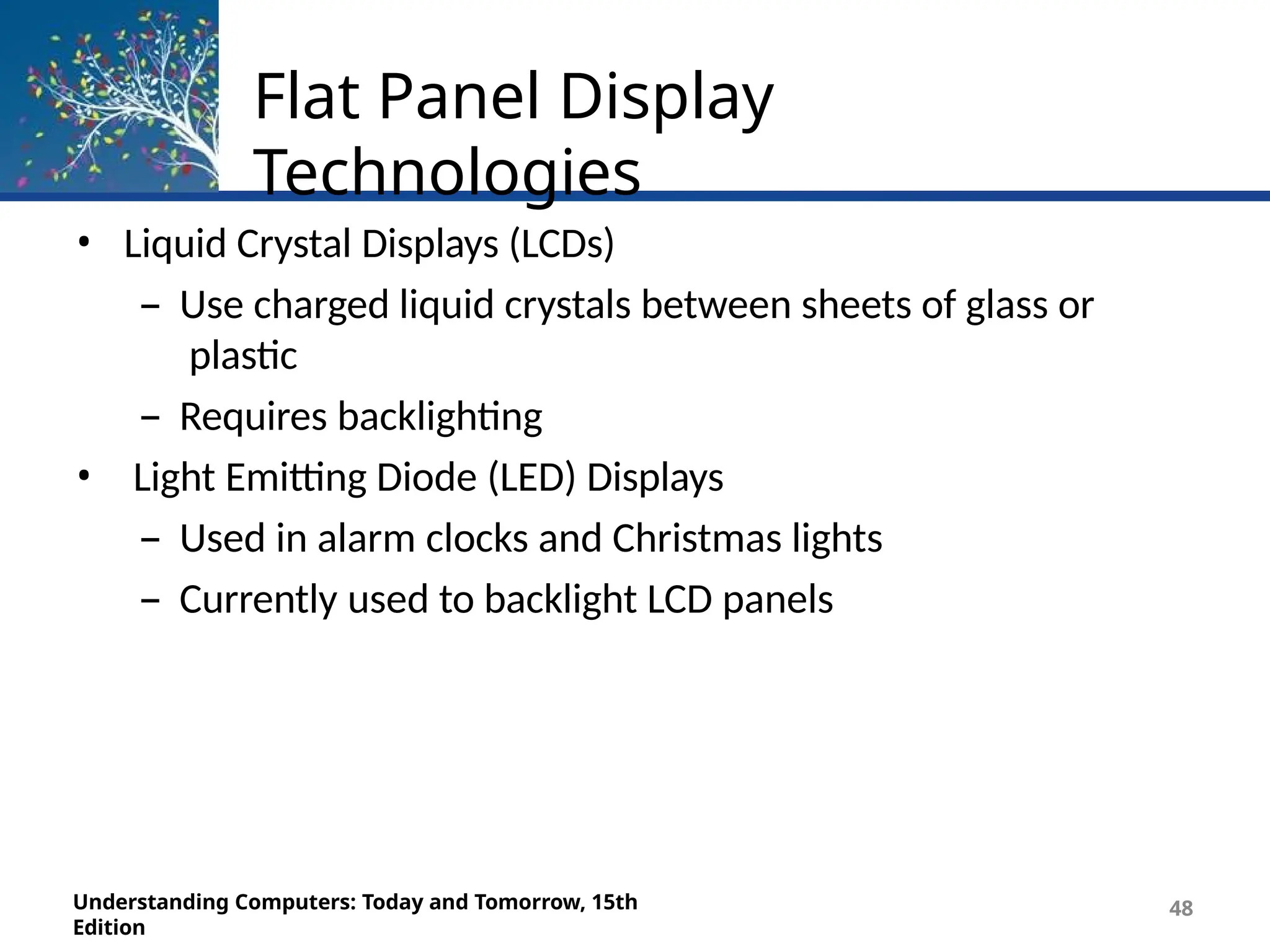 Flat Panel Display Technologies

• Liquid Crystal Displays (LCDs)
– Use charged liquid crystals between sheets of glass or plastic
– Requires backlighting
• Light Emitting Diode (LED) Displays
– Used in alarm clocks and Christmas lights
– Currently used to backlight LCD panels

Understanding Computers: Today and Tomorrow, 15th Edition

48